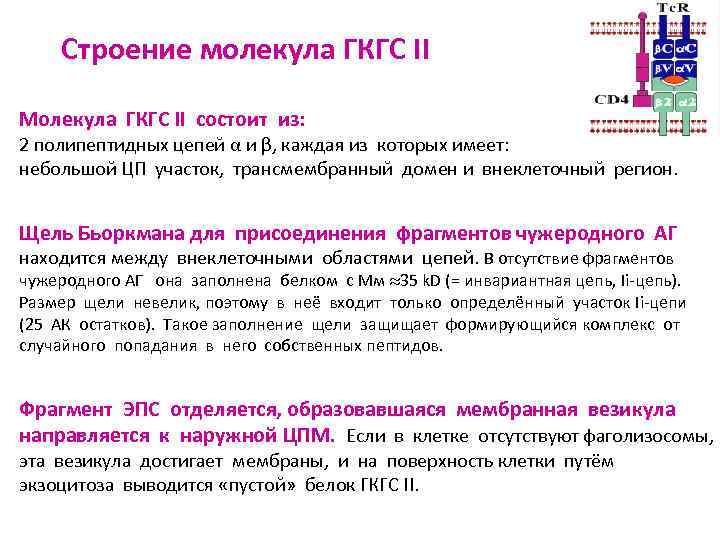 Строение молекула ГКГС II

TcR

βC αC

βV αV

CD4

β2 α2

Молекула ГКГС II состоит из:
2 полипептидных цепей α и β, каждая из которых имеет:
небольшой ЦП участок, трансмембранный домен и внеклеточный регион.

Щель Бьоркмана для присоединения фрагментов чужеродного АГ находится между внеклеточными областями цепей. В отсутствие фрагментов чужеродного АГ она заполнена белком с Мм ≈35 kD (= инвариантная цепь, Ii-цепь). Размер щели невелик, поэтому в неё входит только определённый участок Ii-цепи (25 АК остатков). Такое заполнение щели защищает формирующийся комплекс от случайного попадания в него собственных пептидов.

Фрагмент ЭПС отделяется, образовавшаяся мембранная везикула направляется к наружной ЦПМ. Если в клетке отсутствуют фаголизосомы, эта везикула достигает мембраны, и на поверхность клетки путём экзоцитоза выводится «пустой» белок ГКГС II.